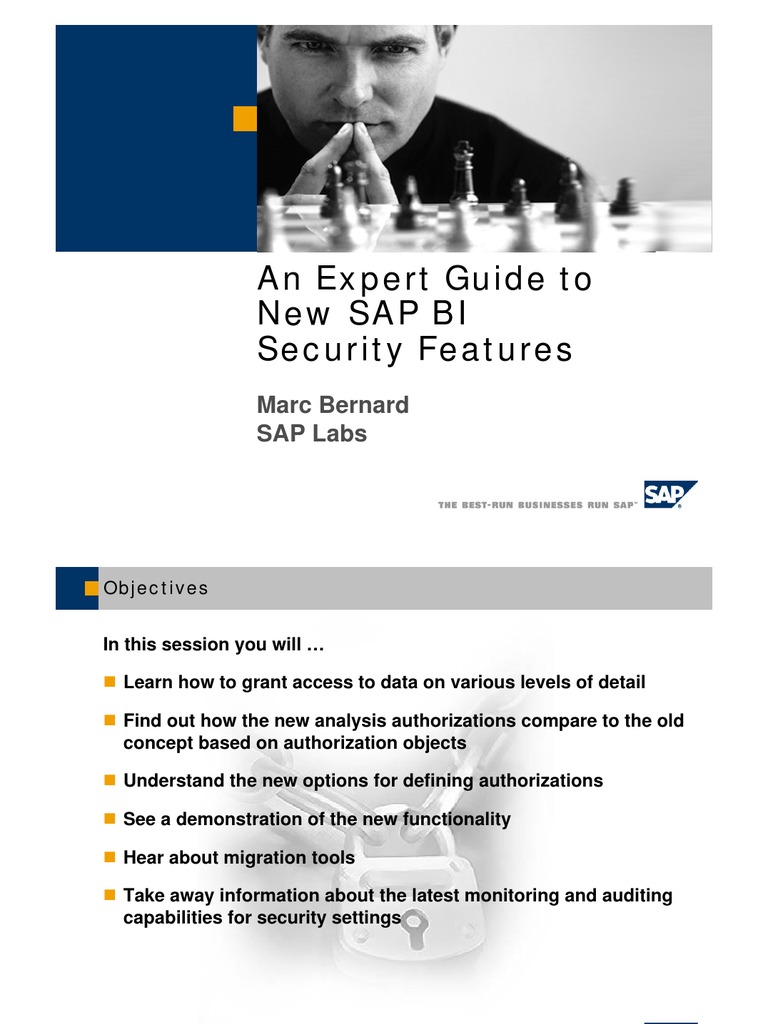 An Expert Guide to New SAP BI Security Features

Marc Bernard
SAP Labs

THE BEST-RUN BUSINESSES RUN SAP™

SAP

Objectives

In this session you will …

- Learn how to grant access to data on various levels of detail
- Find out how the new analysis authorizations compare to the old concept based on authorization objects
- Understand the new options for defining authorizations
- See a demonstration of the new functionality
- Hear about migration tools
- Take away information about the latest monitoring and auditing capabilities for security settings